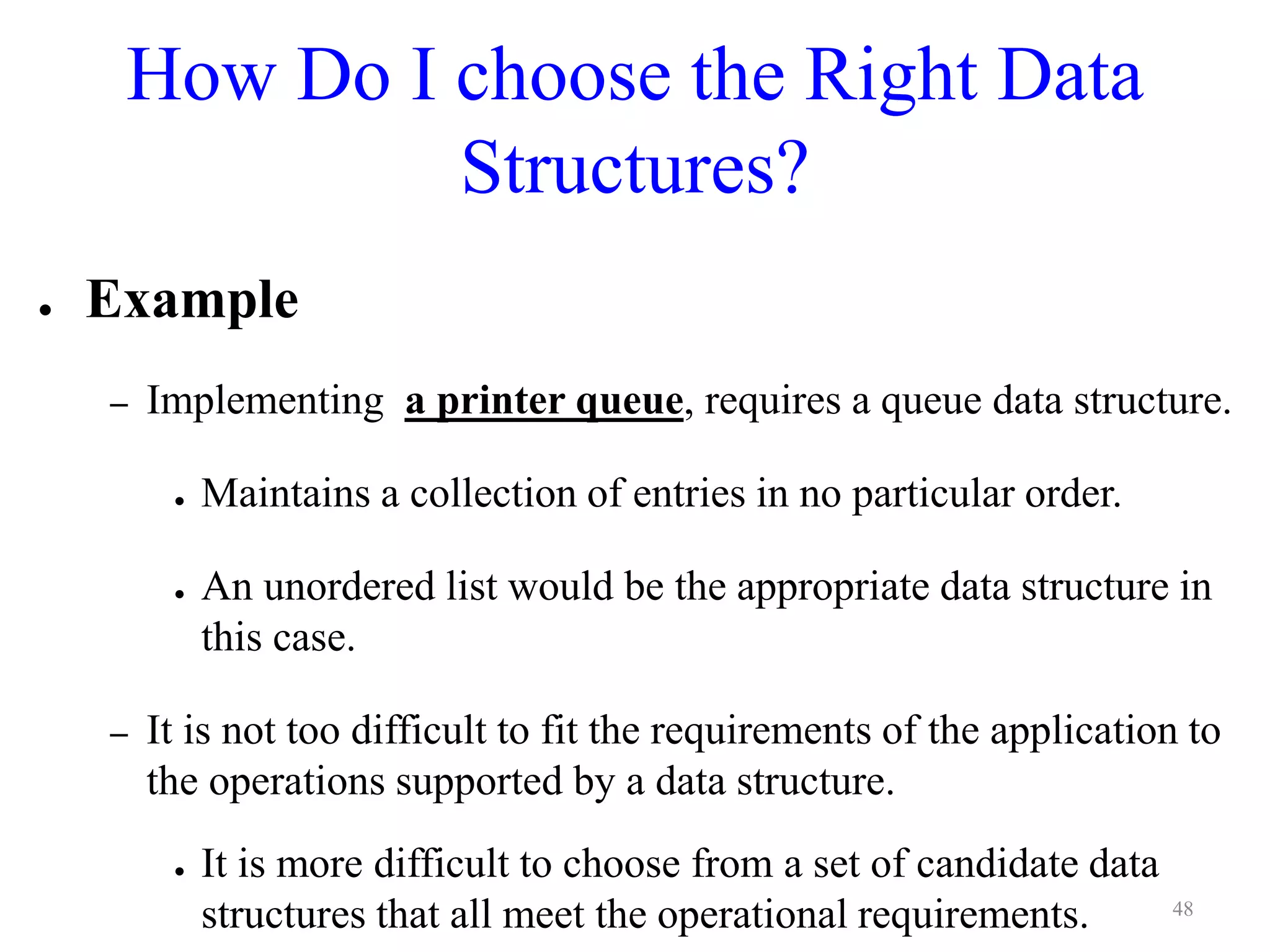 How Do I choose the Right Data Structures?

• Example

– Implementing a printer queue, requires a queue data structure.

• Maintains a collection of entries in no particular order.

• An unordered list would be the appropriate data structure in this case.

– It is not too difficult to fit the requirements of the application to the operations supported by a data structure.

• It is more difficult to choose from a set of candidate data structures that all meet the operational requirements.

48